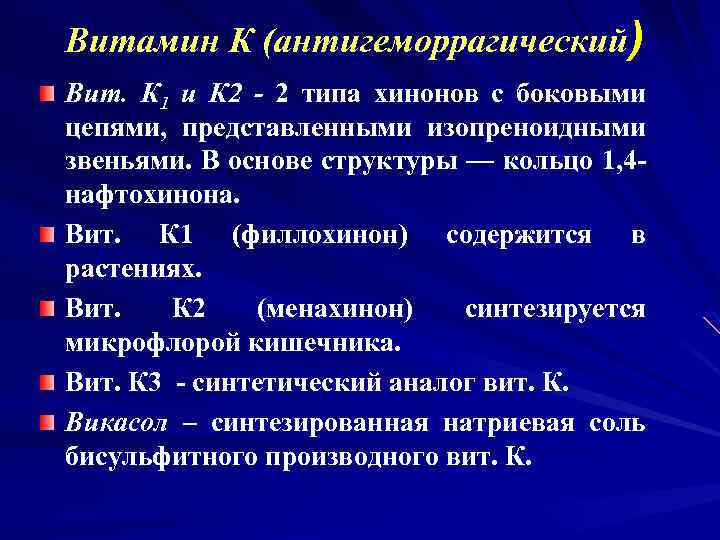 Витамин К (антигеморрагический)

Вит. $К_1$ и К2 - 2 типа хинонов с боковыми цепями, представленными изопреноидными звеньями. В основе структуры — кольцо 1,4-нафтохинона.

Вит. К1 (филлохинон) содержится в растениях.

Вит. К2 (менахинон) синтезируется микрофлорой кишечника.

Вит. К3 - синтетический аналог вит. К.

Викасол – синтезированная натриевая соль бисульфитного производного вит. К.